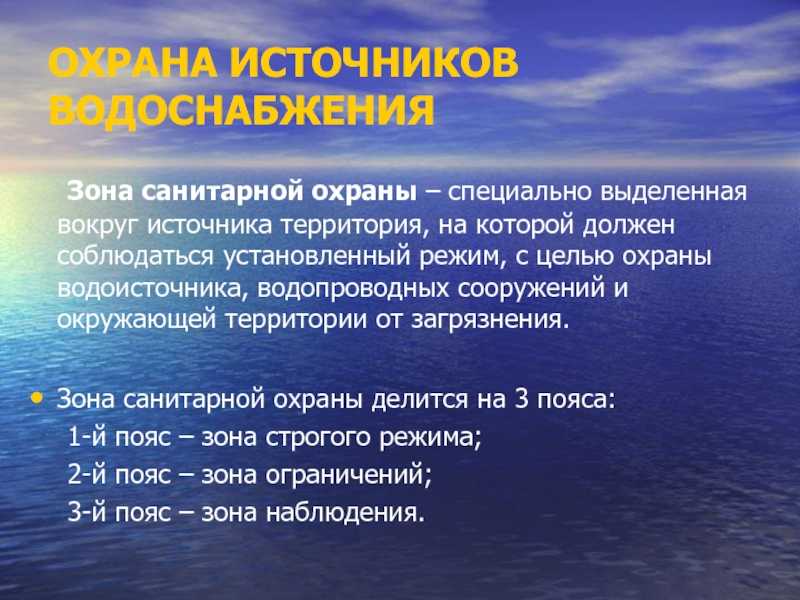 ОХРАНА ИСТОЧНИКОВ ВОДОСНАБЖЕНИЯ

Зона санитарной охраны – специально выделенная вокруг источника территория, на которой должен соблюдаться установленный режим, с целью охраны водоисточника, водопроводных сооружений и окружающей территории от загрязнения.

• Зона санитарной охраны делится на 3 пояса:
1-й пояс – зона строгого режима;
2-й пояс – зона ограничений;
3-й пояс – зона наблюдения.